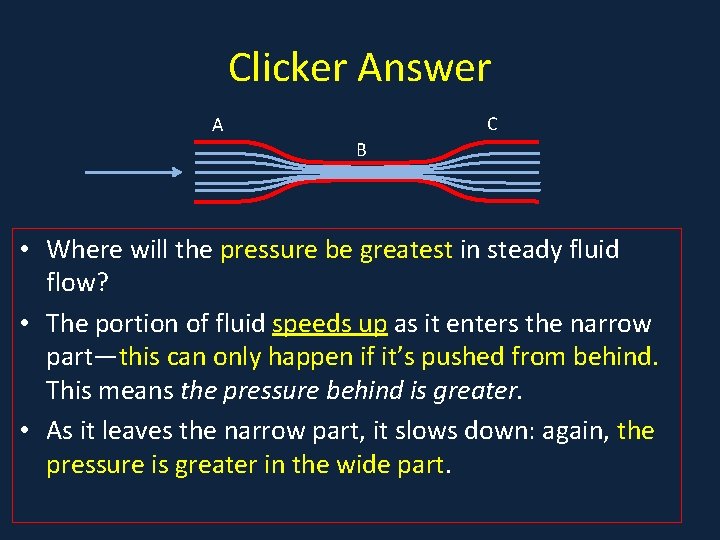 Clicker Answer

A
B
C

• Where will the pressure be greatest in steady fluid flow?

• The portion of fluid speeds up as it enters the narrow part—this can only happen if it's pushed from behind. This means the pressure behind is greater.

• As it leaves the narrow part, it slows down: again, the pressure is greater in the wide part.